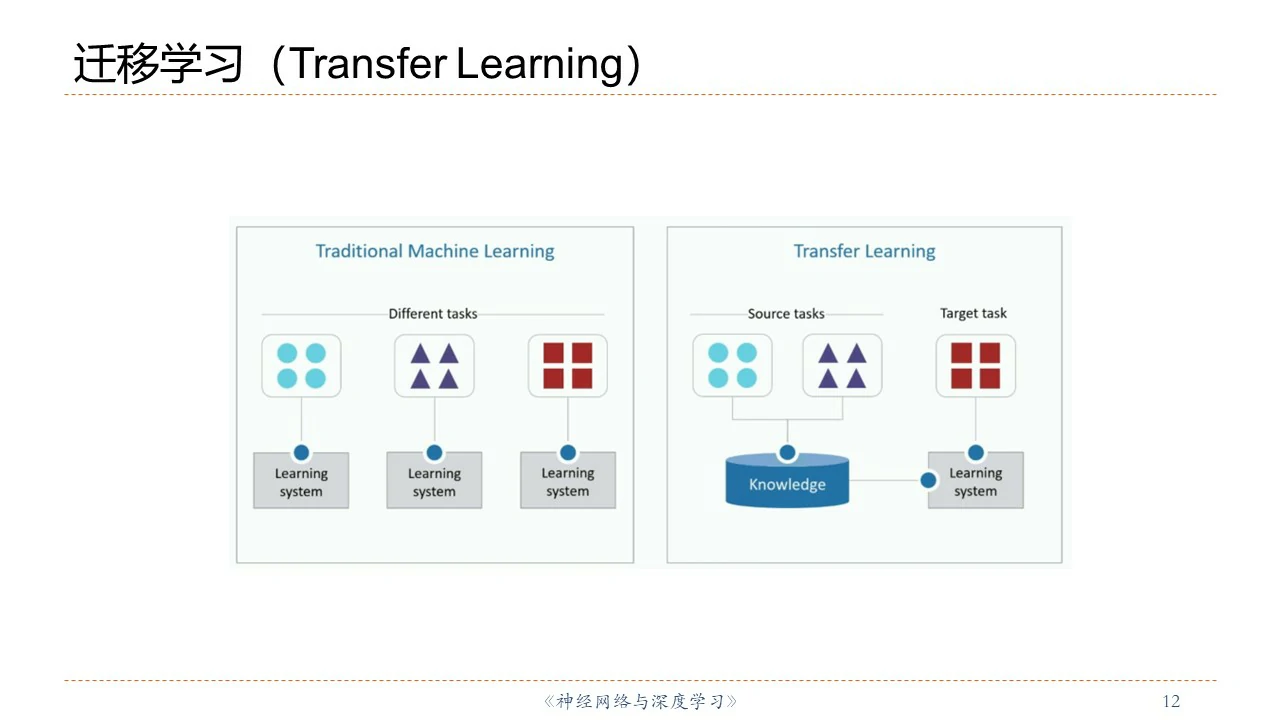 迁移学习（Transfer Learning）

Traditional Machine Learning

Different tasks

Learning system

Learning system

Learning system

Transfer Learning

Source tasks

Target task

Knowledge

Learning system

《神经网络与深度学习》

12